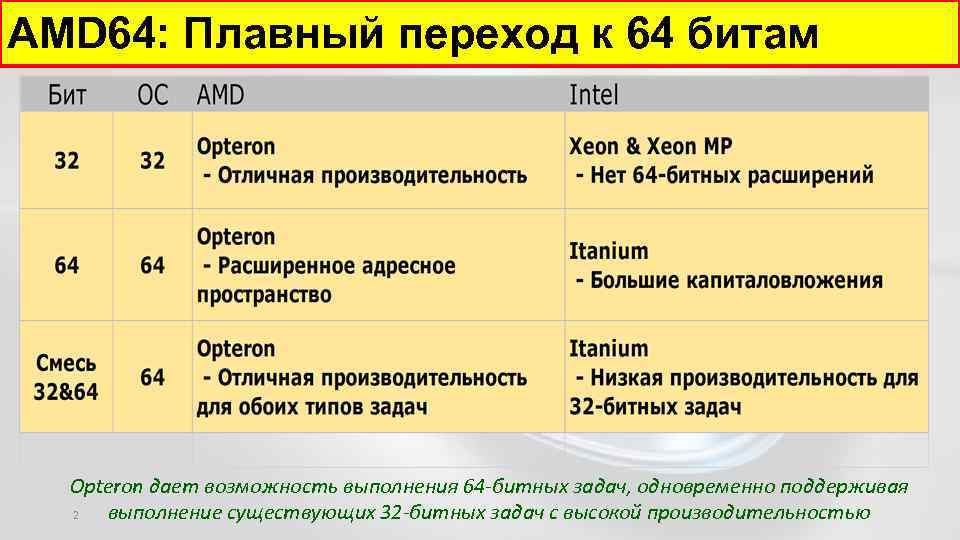 AMD64: Плавный переход к 64 битам

| Бит | ОС | AMD | Intel |
|---|---|---|---|
| 32 | 32 | Opteron - Отличная производительность | Xeon & Xeon MP - Нет 64-битных расширений |
| 64 | 64 | Opteron - Расширенное адресное пространство | Itanium - Большие капиталовложения |
| Смесь 32&64 | 64 | Opteron - Отличная производительность для обоих типов задач | Itanium - Низкая производительность для 32-битных задач |

Opteron дает возможность выполнения 64-битных задач, одновременно поддерживая выполнение существующих 32-битных задач с высокой производительностью

2